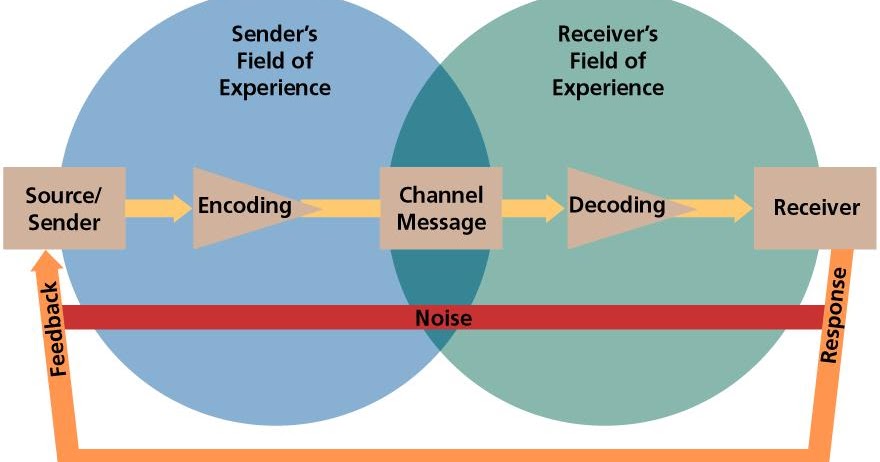 Sender's Field of Experience

Receiver's Field of Experience

Source/ Sender

Encoding

Channel Message

Decoding

Receiver

Noise

Feedback

Response